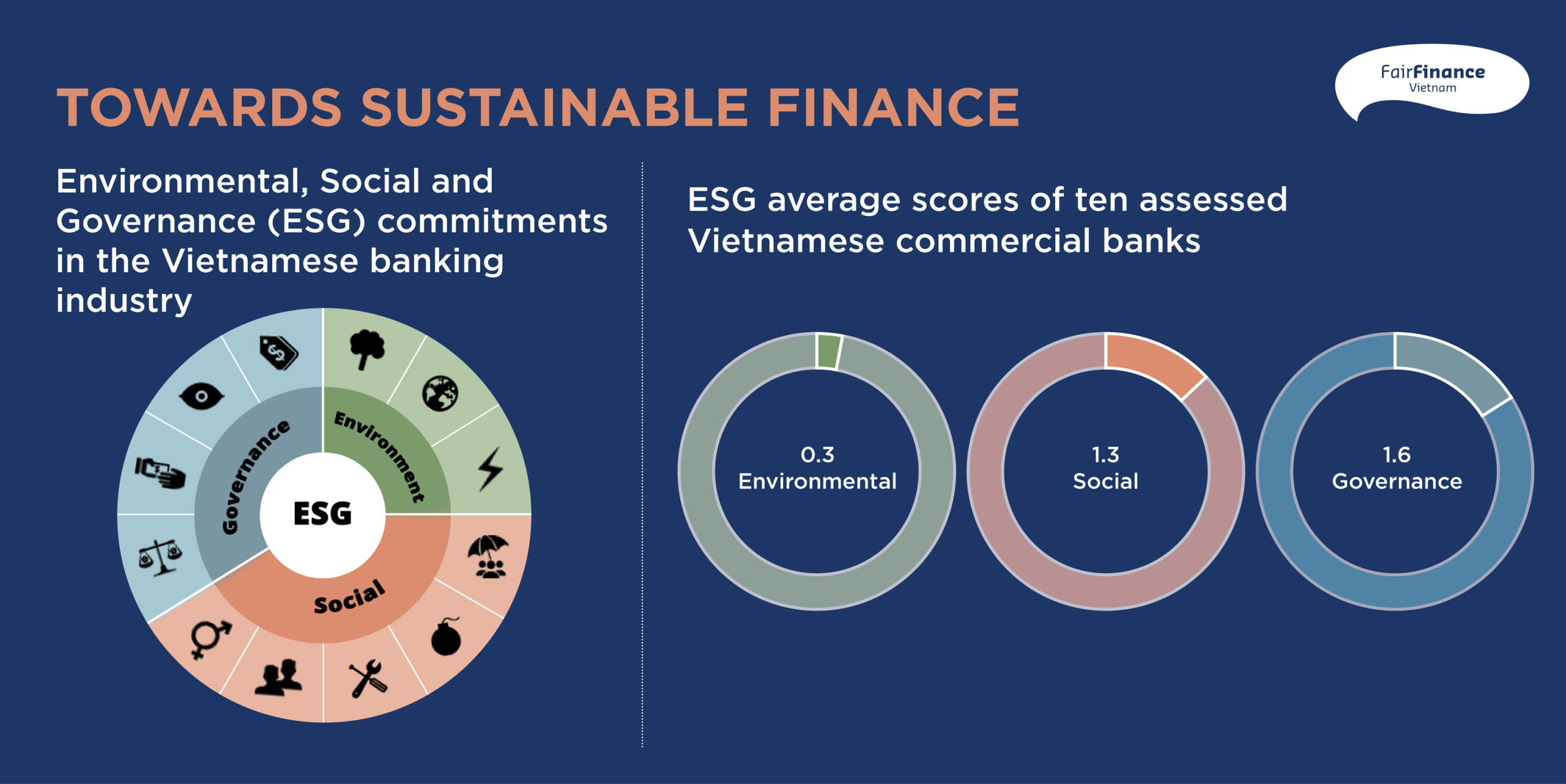 TOWARDS SUSTAINABLE FINANCE

FairFinance
Vietnam

Environmental, Social and Governance (ESG) commitments in the Vietnamese banking industry

Governance
Environment
ESG
Social

ESG average scores of ten assessed Vietnamese commercial banks

0.3
Environmental

1.3
Social

1.6
Governance